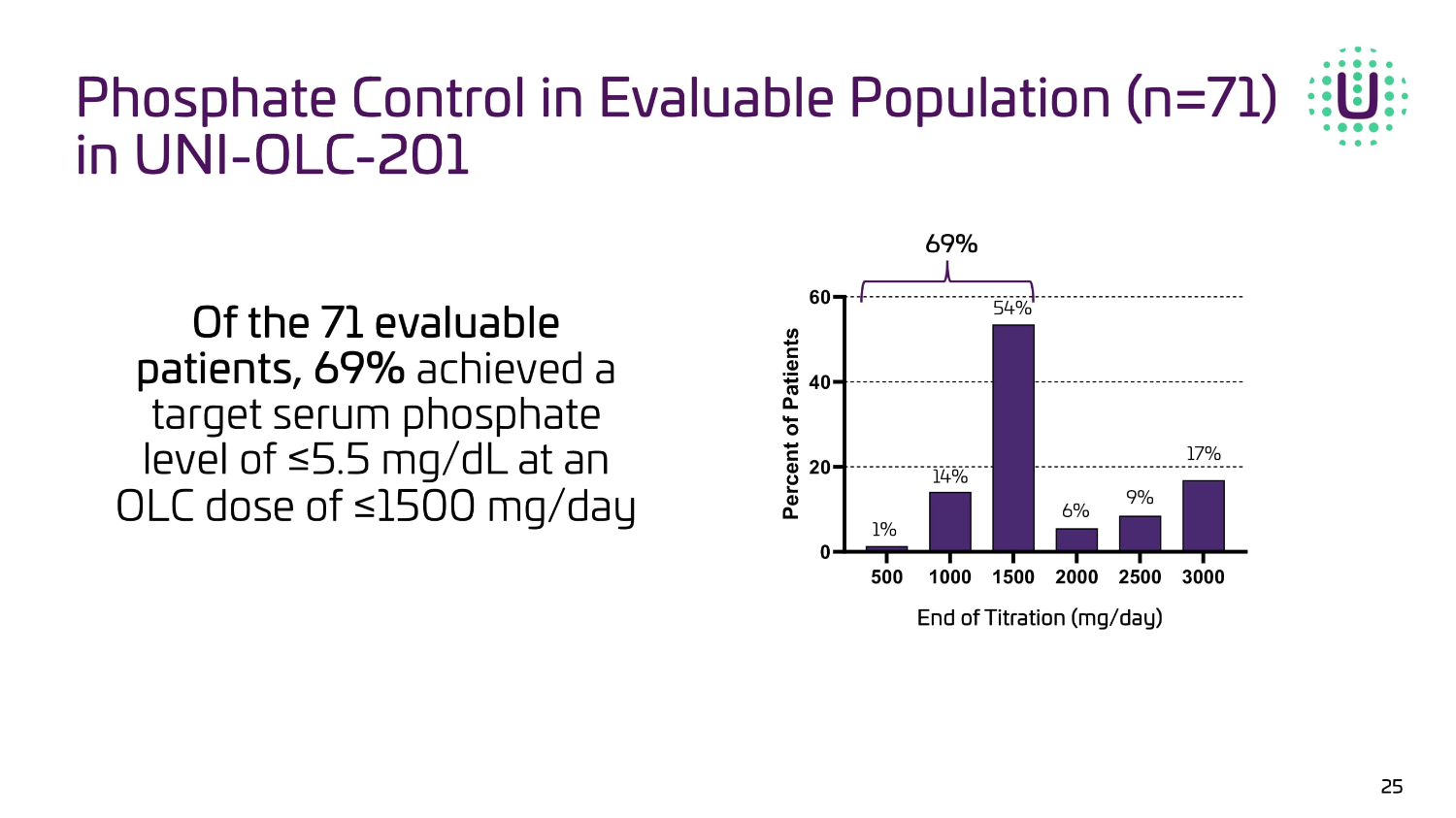 Phosphate Control in Evaluable Population (n=71) in UNI-OLC-201

U

Of the 71 evaluable patients, 69% achieved a target serum phosphate level of ≤5.5 mg/dL at an OLC dose of ≤1500 mg/day

69%

Percent of Patients

60
40
20
0

1%
14%
54%
6%
9%
17%

500 1000 1500 2000 2500 3000

End of Titration (mg/day)

25